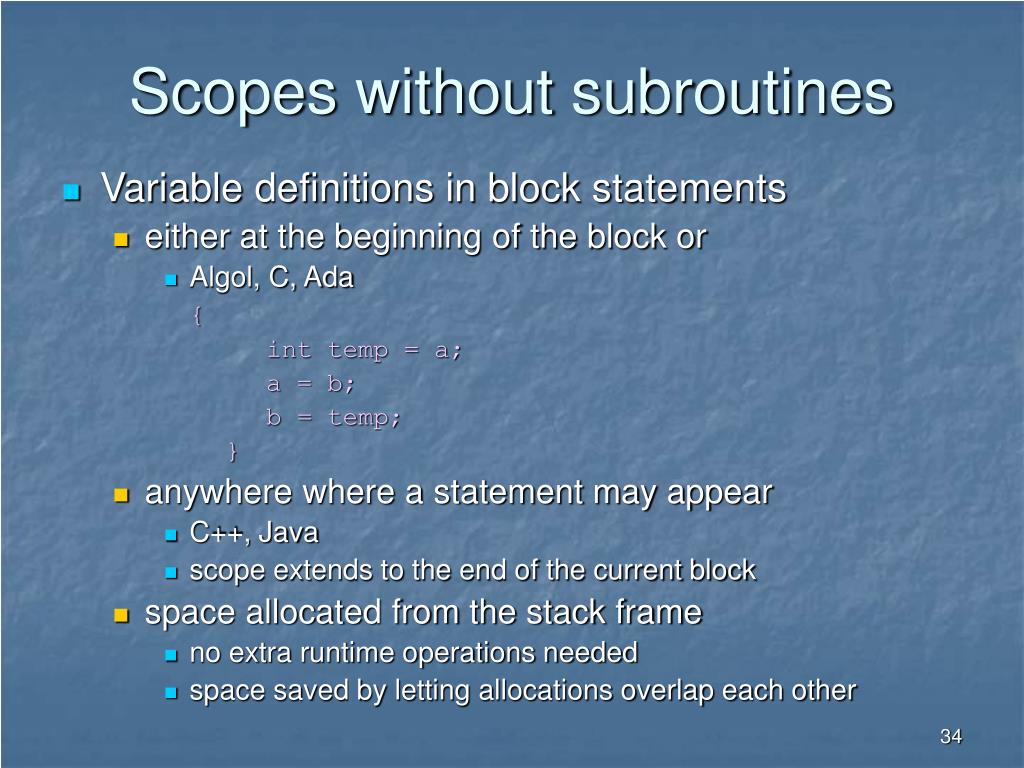 Scopes without subroutines

Variable definitions in block statements

either at the beginning of the block or

Algol, C, Ada

{
int temp = a;
a = b;
b = temp;
}

anywhere where a statement may appear

C++, Java

scope extends to the end of the current block

space allocated from the stack frame

no extra runtime operations needed

space saved by letting allocations overlap each other

34